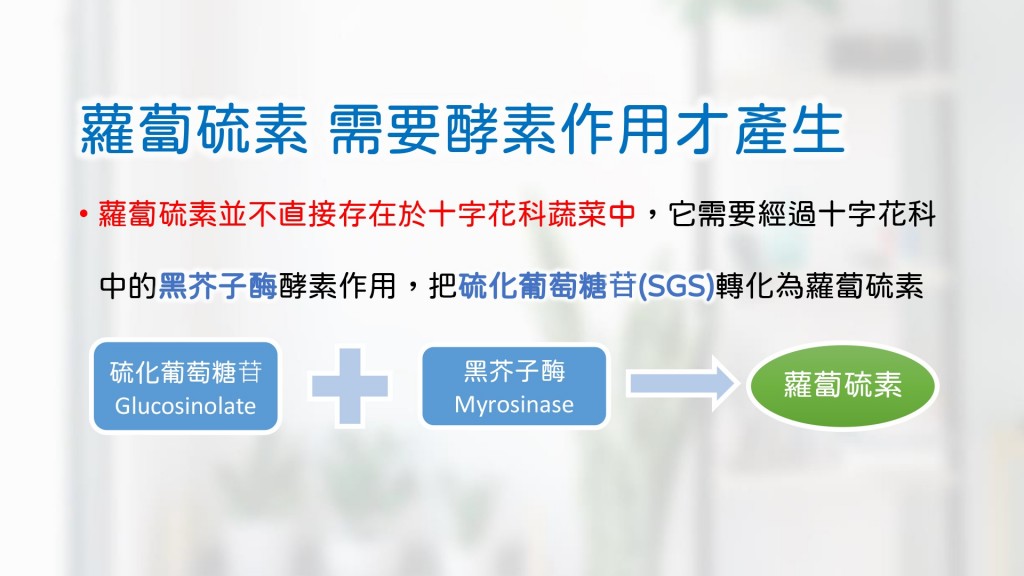 蘿蔔硫素 需要酵素作用才產生

• 蘿蔔硫素並不直接存在於十字花科蔬菜中，它需要經過十字花科中的黑芥子酶酵素作用，把硫化葡萄糖苷(SGS)轉化為蘿蔔硫素

硫化葡萄糖苷 Glucosinolate

黑芥子酶 Myrosinase

蘿蔔硫素